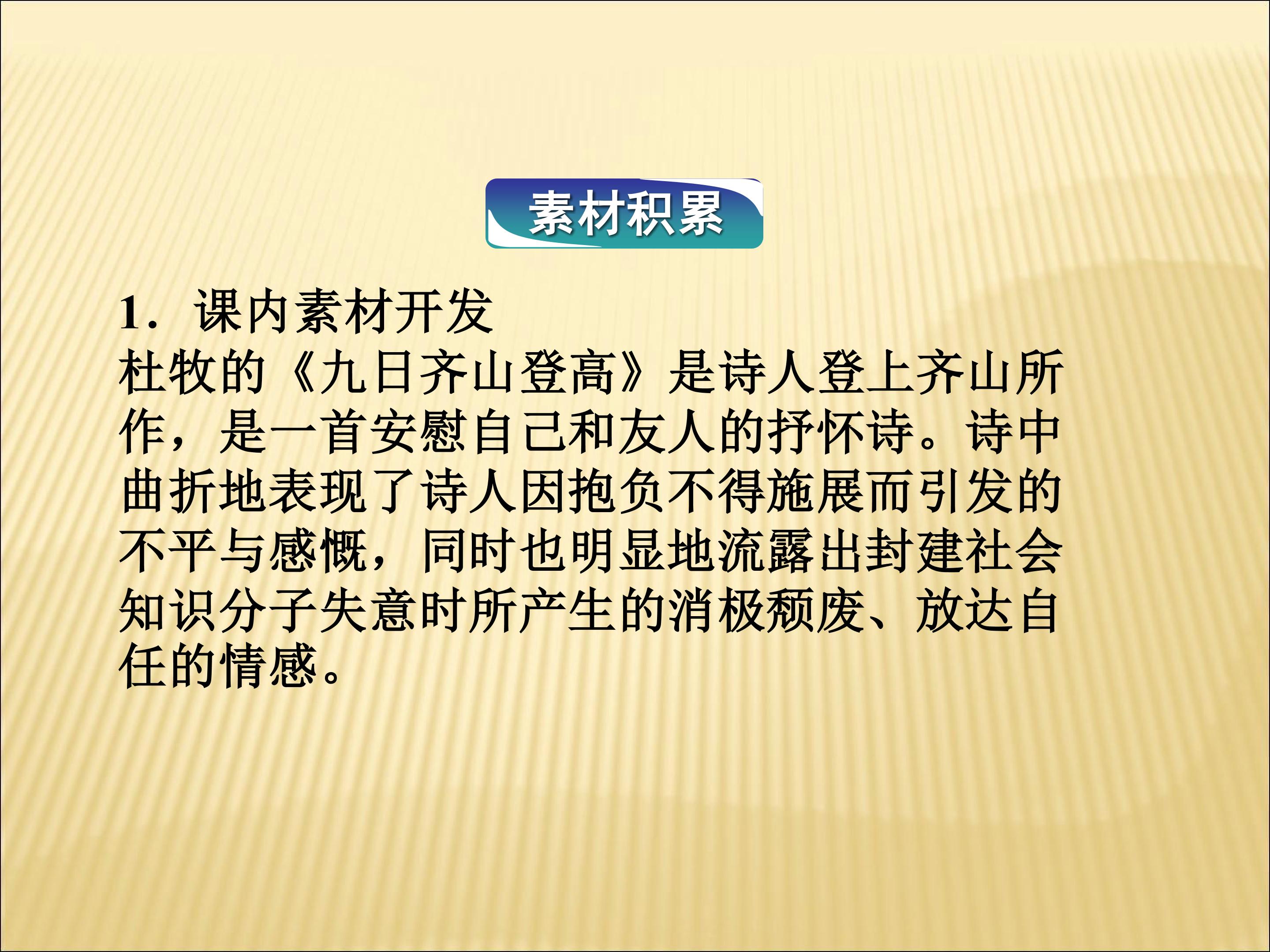 素材积累

1．课内素材开发

杜牧的《九日齐山登高》是诗人登上齐山所作，是一首安慰自己和友人的抒怀诗。诗中曲折地表现了诗人因抱负不得施展而引发的不平与感慨，同时也明显地流露出封建社会知识分子失意时所产生的消极颓废、放达自任的情感。